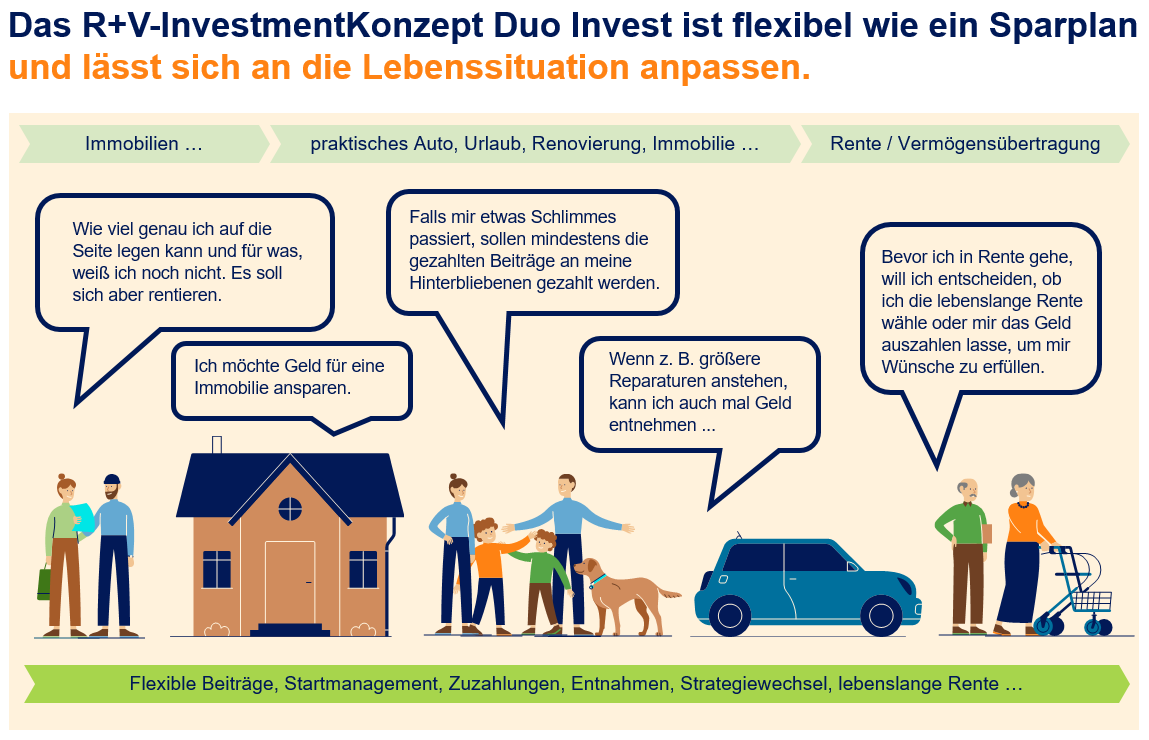 Das R+V-InvestmentKonzept Duo Invest ist flexibel wie ein Sparplan und lässt sich an die Lebenssituation anpassen.

Immobilien …

praktisches Auto, Urlaub, Renovierung, Immobilie …

Rente / Vermögensübertragung

Wie viel genau ich auf die Seite legen kann und für was, weiß ich noch nicht. Es soll sich aber rentieren.

Ich möchte Geld für eine Immobilie ansparen.

Falls mir etwas Schlimmes passiert, sollen mindestens die gezahlten Beiträge an meine Hinterbliebenen gezahlt werden.

Wenn z. B. größere Reparaturen anstehen, kann ich auch mal Geld entnehmen ...

Bevor ich in Rente gehe, will ich entscheiden, ob ich die lebenslange Rente wähle oder mir das Geld auszahlen lasse, um mir Wünsche zu erfüllen.

Flexible Beiträge, Startmanagement, Zuzahlungen, Entnahmen, Strategiewechsel, lebenslange Rente …